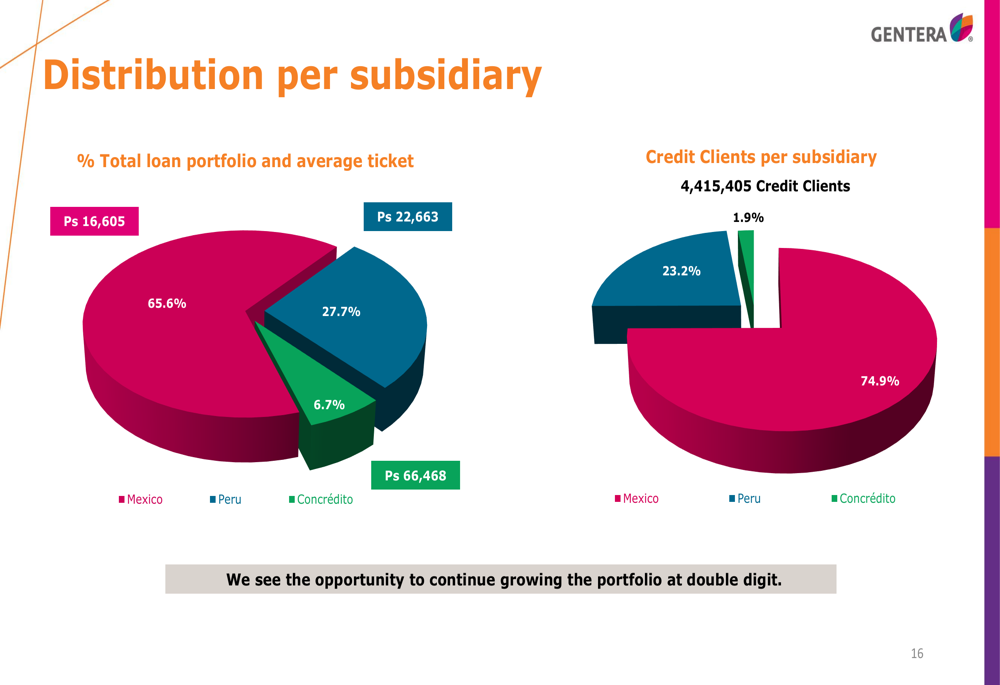 GENTERA

Distribution per subsidiary

% Total loan portfolio and average ticket

Ps 16,605

Ps 22,663

65.6%

27.7%

6.7%

Ps 66,468

Mexico Peru Concrédito

Credit Clients per subsidiary

4,415,405 Credit Clients

1.9%

23.2%

74.9%

Mexico Peru Concrédito

We see the opportunity to continue growing the portfolio at double digit.

16